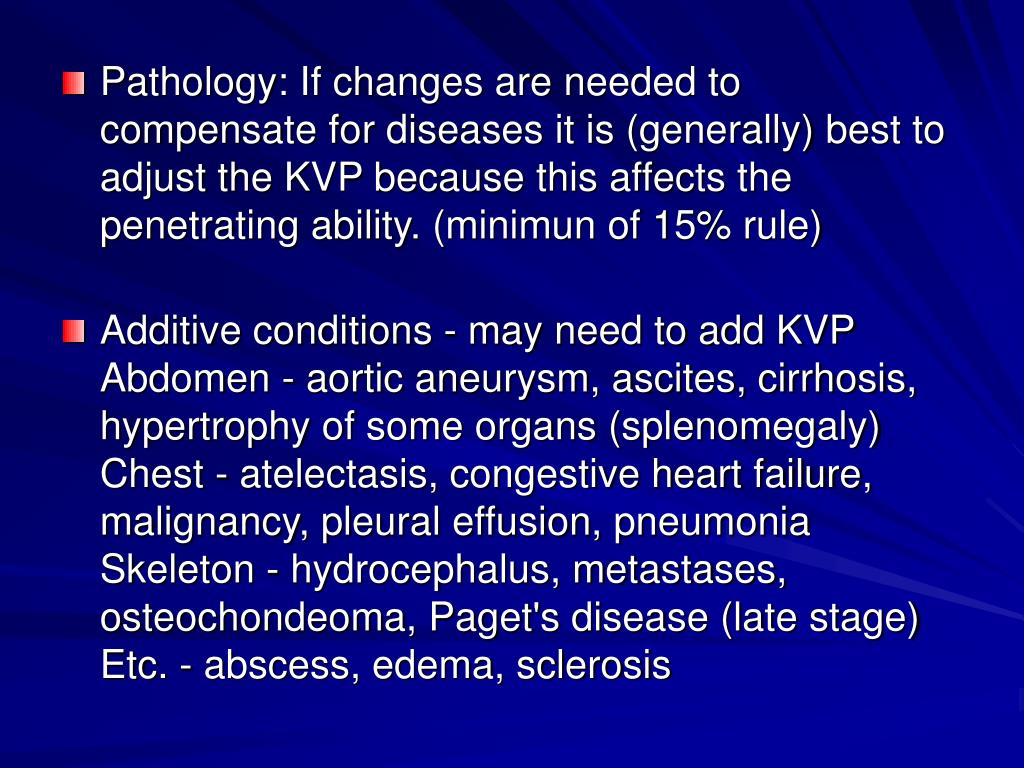 Pathology: If changes are needed to compensate for diseases it is (generally) best to adjust the KVP because this affects the penetrating ability. (minimun of 15% rule)

Additive conditions - may need to add KVP
Abdomen - aortic aneurysm, ascites, cirrhosis, hypertrophy of some organs (splenomegaly)
Chest - atelectasis, congestive heart failure, malignancy, pleural effusion, pneumonia
Skeleton - hydrocephalus, metastases, osteochondeoma, Paget's disease (late stage)
Etc. - abscess, edema, sclerosis